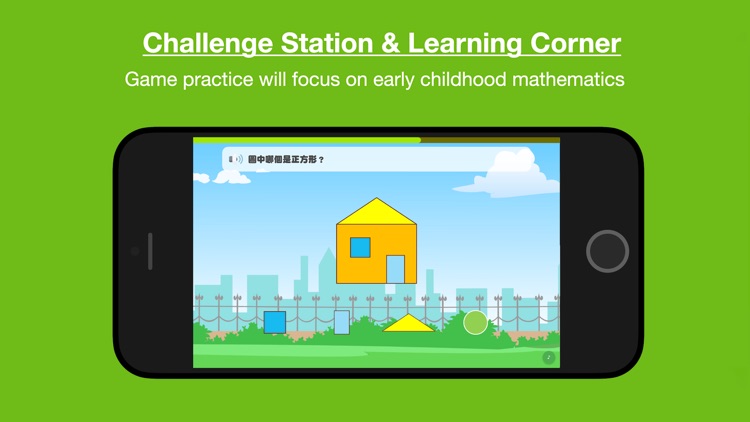 Challenge Station & Learning Corner

Game practice will focus on early childhood mathematics

圖中哪個是正方形？